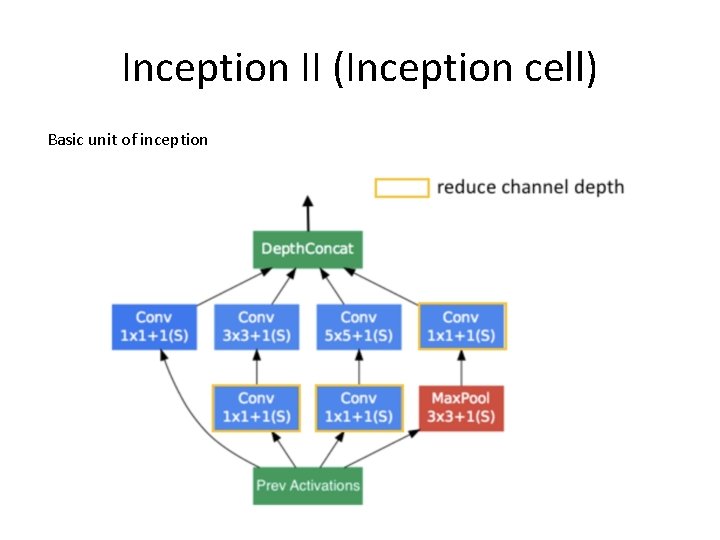 Inception II (Inception cell)

Basic unit of inception

reduce channel depth

DepthConcat

Conv
1x1+1(S)

Conv
3x3+1(S)

Conv
5x5+1(S)

Conv
1x1+1(S)

Conv
1x1+1(S)

Conv
1x1+1(S)

MaxPool
3x3+1(S)

Prev Activations